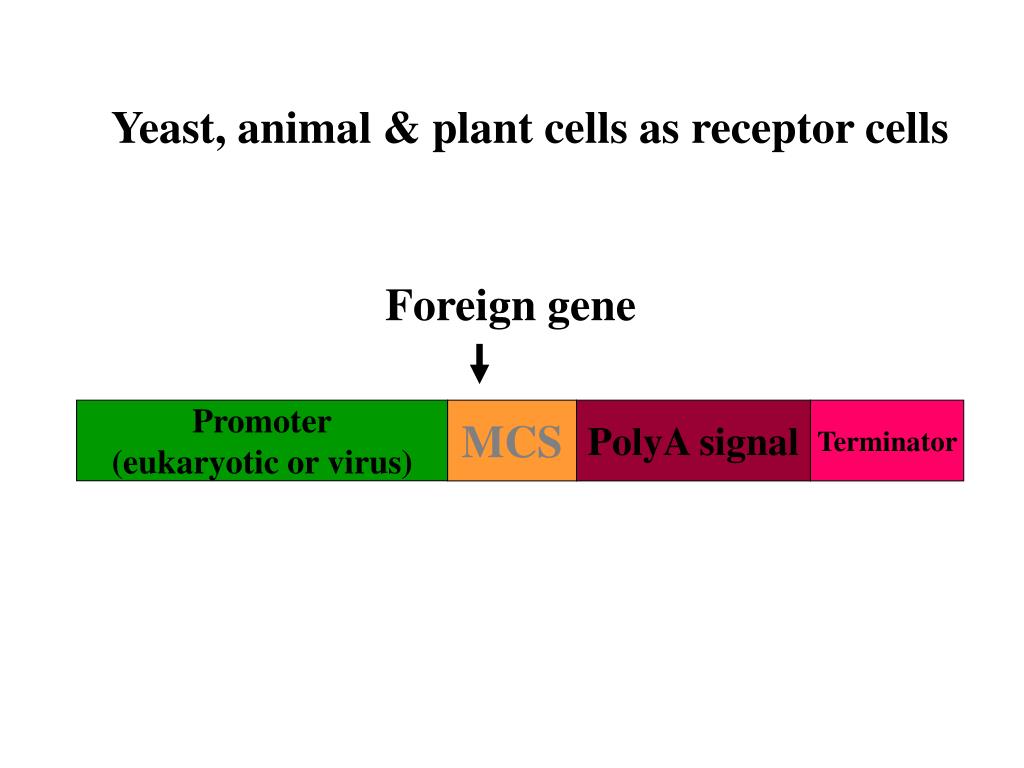 Yeast, animal & plant cells as receptor cells

Foreign gene

Promoter (eukaryotic or virus)

MCS

PolyA signal

Terminator